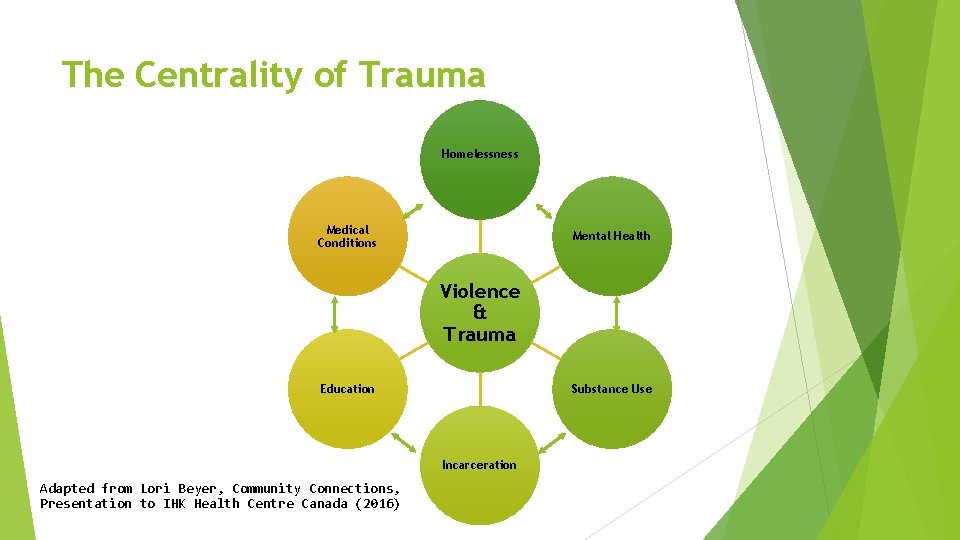 The Centrality of Trauma

Homelessness

Medical Conditions

Mental Health

Violence & Trauma

Education

Substance Use

Incarceration

Adapted from Lori Beyer, Community Connections, Presentation to IHK Health Centre Canada (2016)